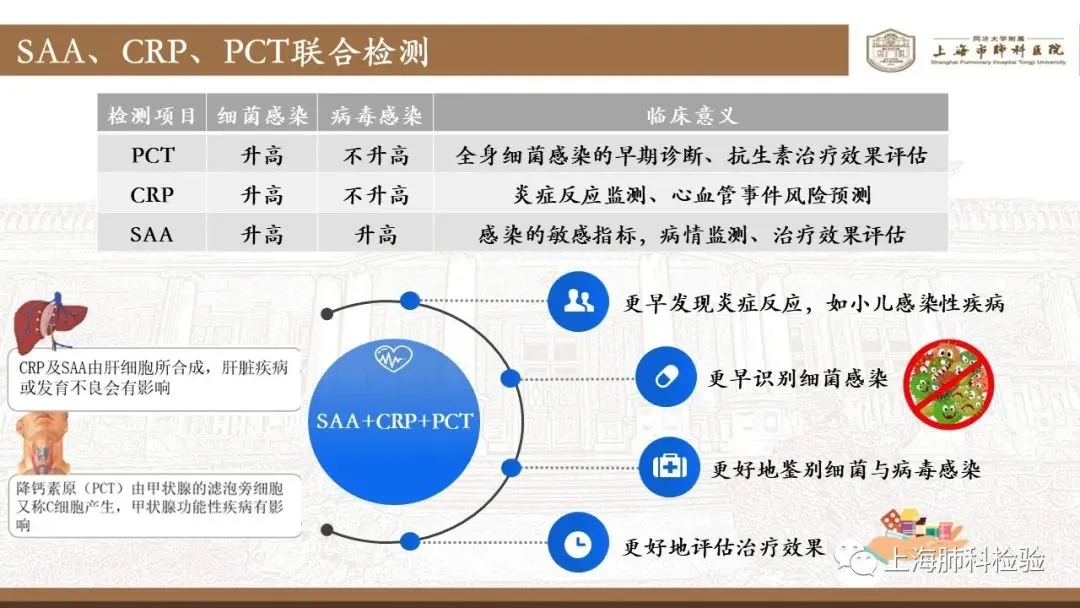 SAA、CRP、PCT联合检测

同济大学附属
上海市肺科医院
Shanghai Pulmonary Hospital Tongji University

| 检测项目 | 细菌感染 | 病毒感染 | 临床意义 |
|---|---|---|---|
| PCT | 升高 | 不升高 | 全身细菌感染的早期诊断、抗生素治疗效果评估 |
| CRP | 升高 | 不升高 | 炎症反应监测、心血管事件风险预测 |
| SAA | 升高 | 升高 | 感染的敏感指标，病情监测、治疗效果评估 |

CRP及SAA由肝细胞所合成，肝脏疾病或发育不良会有影响

降钙素原（PCT）由甲状腺的滤泡旁细胞又称C细胞产生，甲状腺功能性疾病有影响

SAA+CRP+PCT

更早发现炎症反应，如小儿感染性疾病

更早识别细菌感染

更好地鉴别细菌与病毒感染

更好地评估治疗效果

上海肺科检验